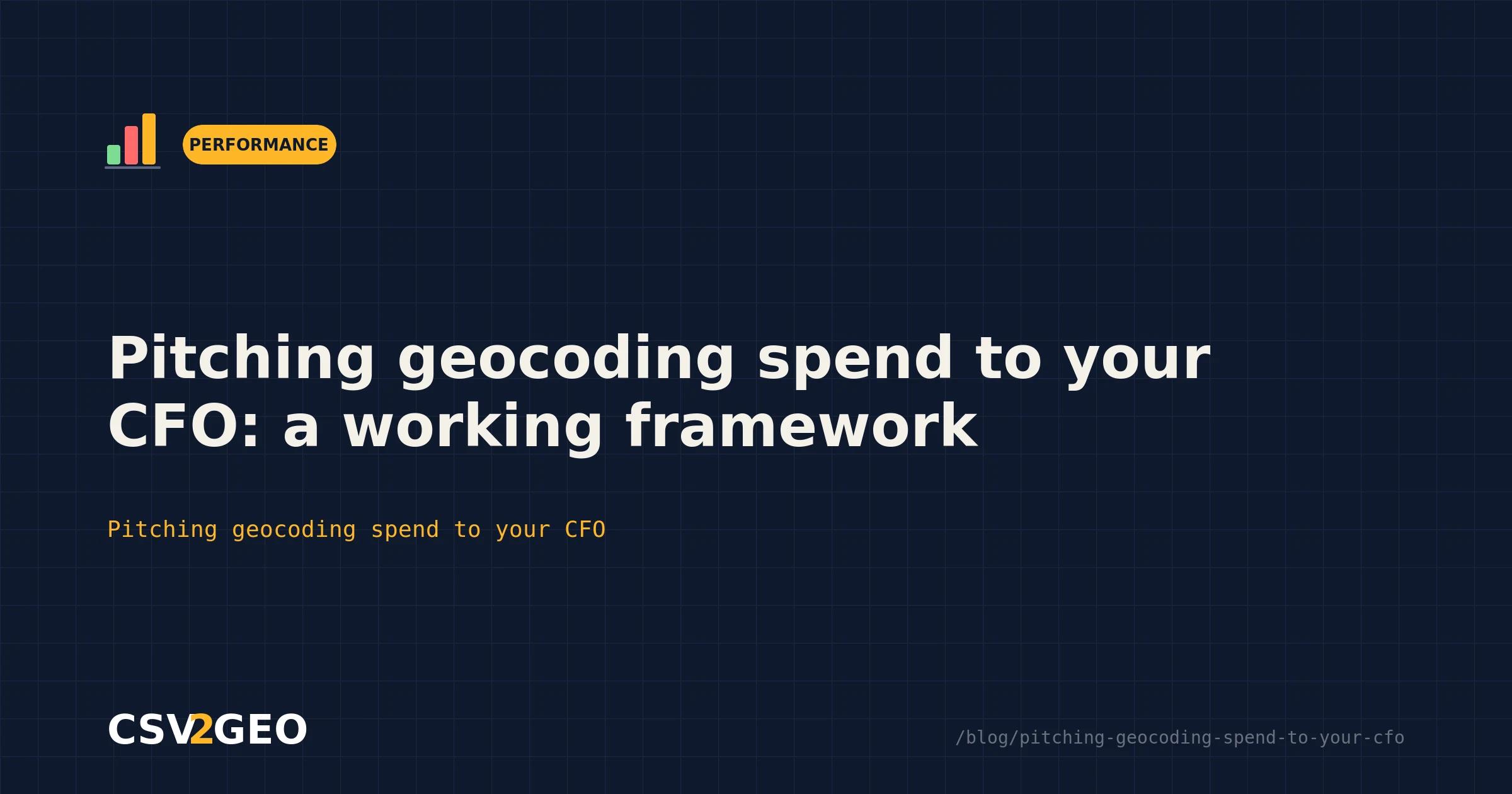 PERFORMANCE

Pitching geocoding spend to your CFO: a working framework

Pitching geocoding spend to your CFO

CSV2GEO

/blog/pitching-geocoding-spend-to-your-cfo